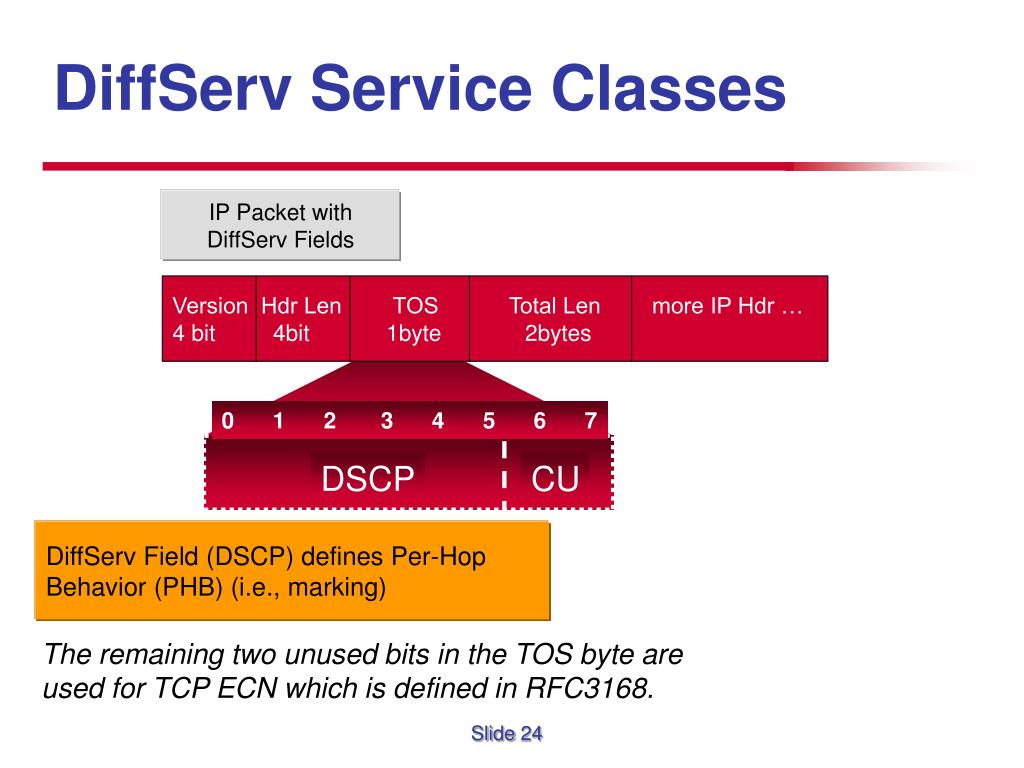 DiffServ Service Classes

IP Packet with DiffServ Fields

| Version 4 bit | Hdr Len 4bit | TOS 1byte | Total Len 2bytes | more IP Hdr … |
|---|---|---|---|---|

0 1 2 3 4 5 6 7

DSCP CU

DiffServ Field (DSCP) defines Per-Hop Behavior (PHB) (i.e., marking)

The remaining two unused bits in the TOS byte are used for TCP ECN which is defined in RFC3168.

Slide 24